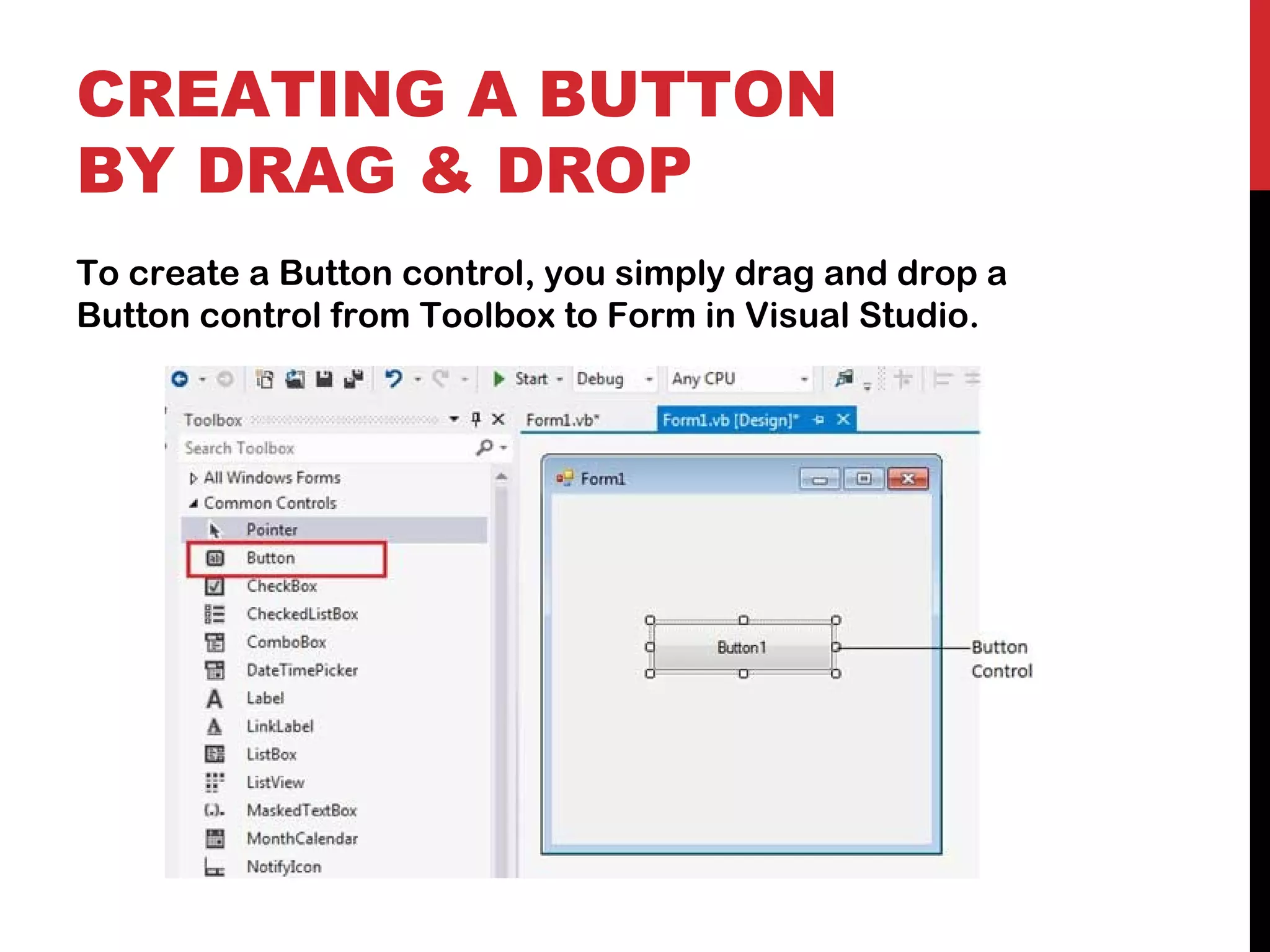 CREATING A BUTTON BY DRAG & DROP

To create a Button control, you simply drag and drop a Button control from Toolbox to Form in Visual Studio.

Start Debug Any CPU

Toolbox

Search Toolbox

All Windows Forms

Common Controls

Pointer

Button

CheckBox

CheckedListBox

ComboBox

DateTimePicker

Label

LinkLabel

ListBox

ListView

MaskedTextBox

MonthCalendar

NotifyIcon

Form1.vb*

Form1.vb [Design]*

Form1

Button1

Button Control